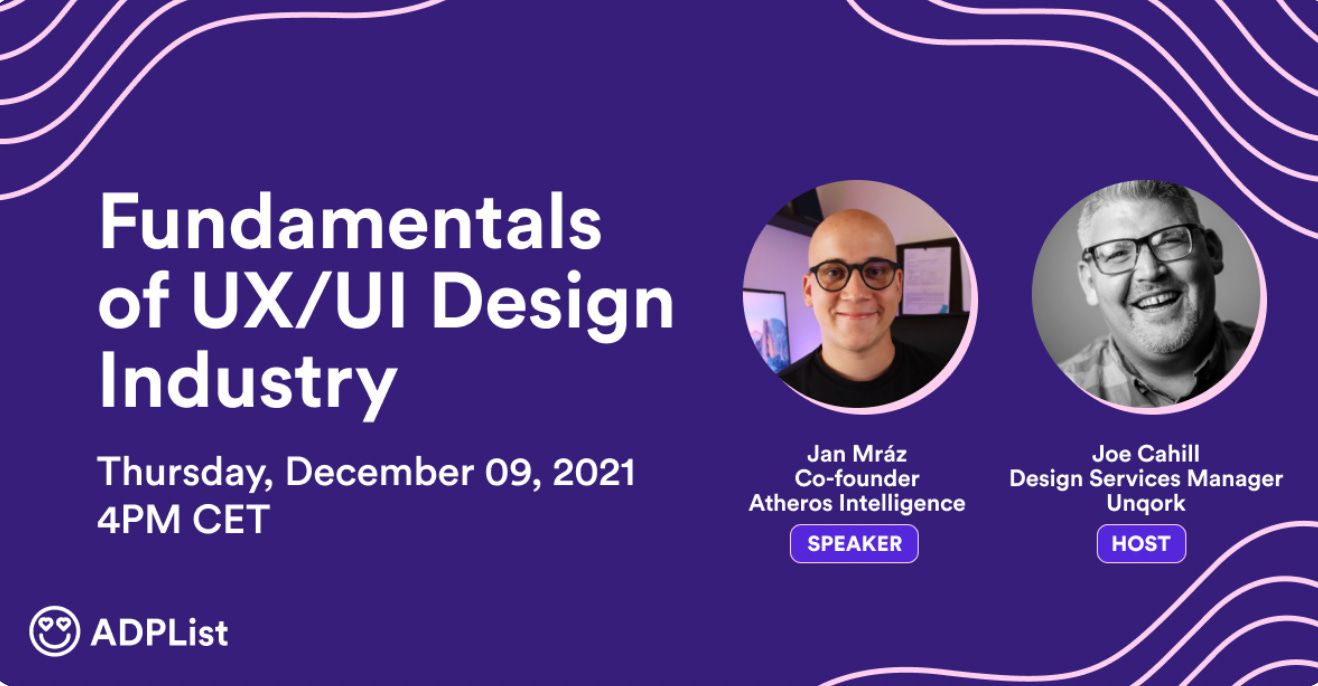 Fundamentals of UX/UI Design Industry

Thursday, December 09, 2021
4PM CET

Jan Mráz
Co-founder
Atheros Intelligence
SPEAKER

Joe Cahill
Design Services Manager
Unqork
HOST

ADPList